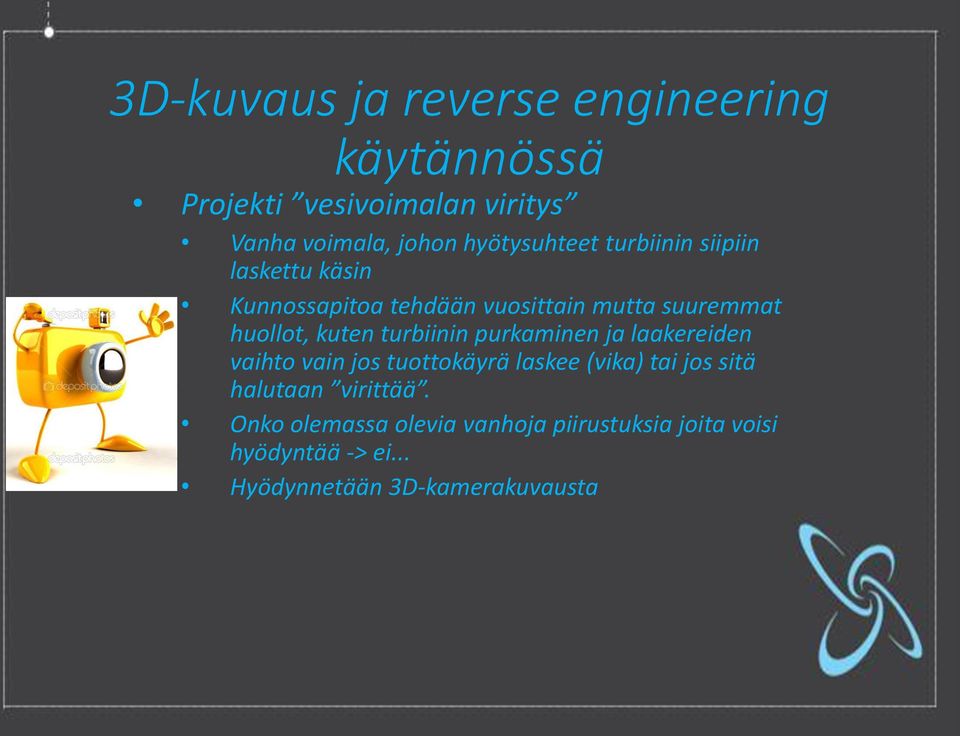 3D-kuvaus ja reverse engineering käytännössä

• Projekti ”vesivoimalan viritys”
  • Vanha voimala, johon hyötysuhteet turbiinin siipiin laskettu käsin
  • Kunnossapitoa tehdään vuosittain mutta suuremmat huollot, kuten turbiinin purkaminen ja laakereiden vaihto vain jos tuottokäyrä laskee (vika) tai jos sitä halutaan ”virittää”.
  • Onko olemassa olevia vanhoja piirustuksia joita voisi hyödyntää -> ei...
  • Hyödynnetään 3D-kamerakuvausta

depositphotos
depositphotos
depositphotos